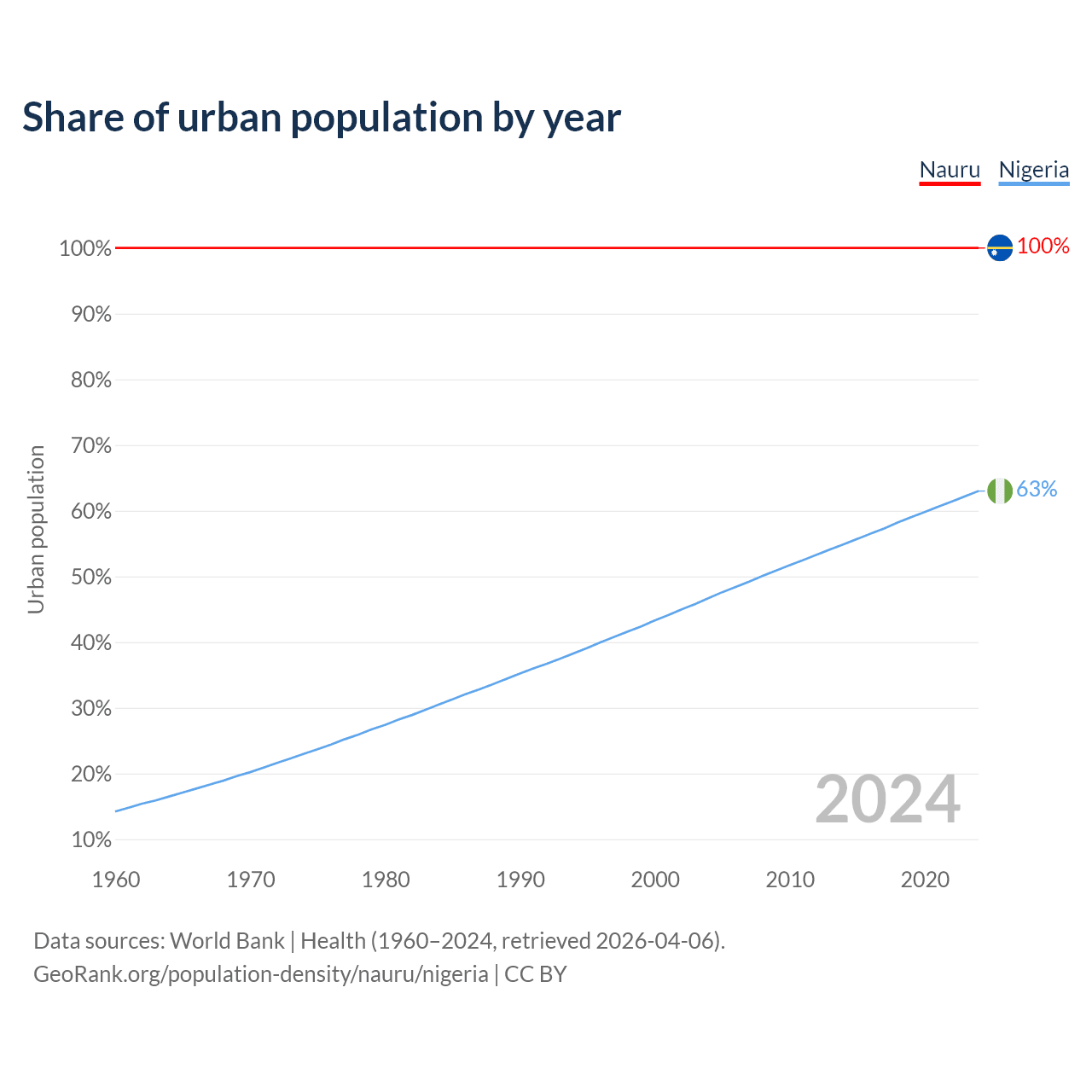 Share of urban population by year

Nauru Nigeria

Urban population

100%
90%
80%
70%
60%
50%
40%
30%
20%
10%

100%
63%

2024

1960 1970 1980 1990 2000 2010 2020

Data sources: World Bank | Health (1960–2024, retrieved 2026-04-06).
GeoRank.org/population-density/nauru/nigeria | CC BY